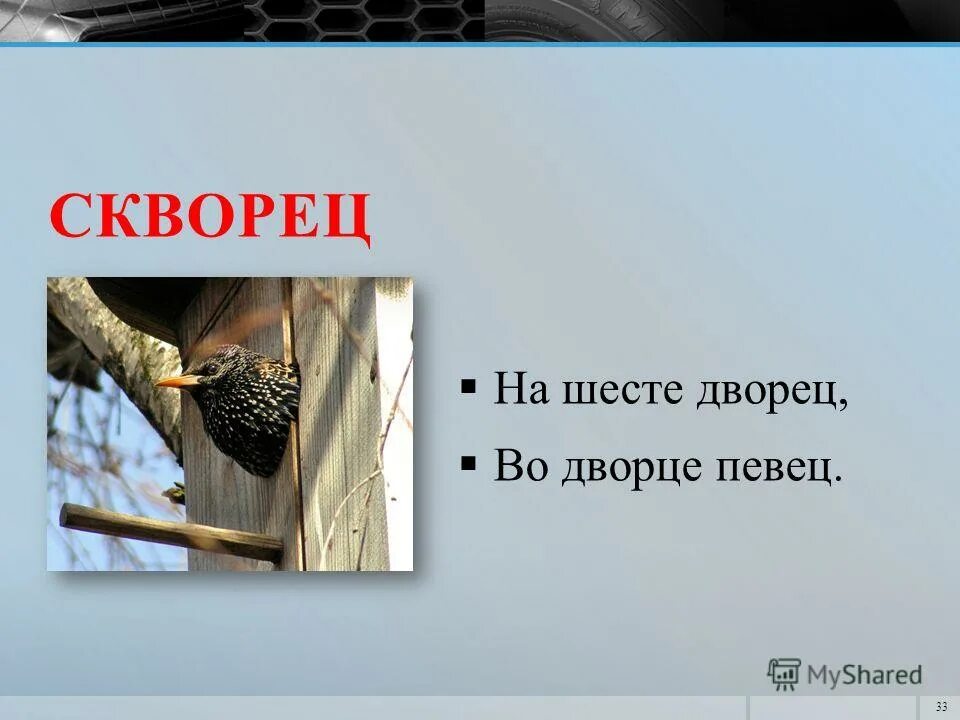 СКВОРЕЦ

▪ На шесте дворец,
▪ Во дворце певец.

MyShared

33